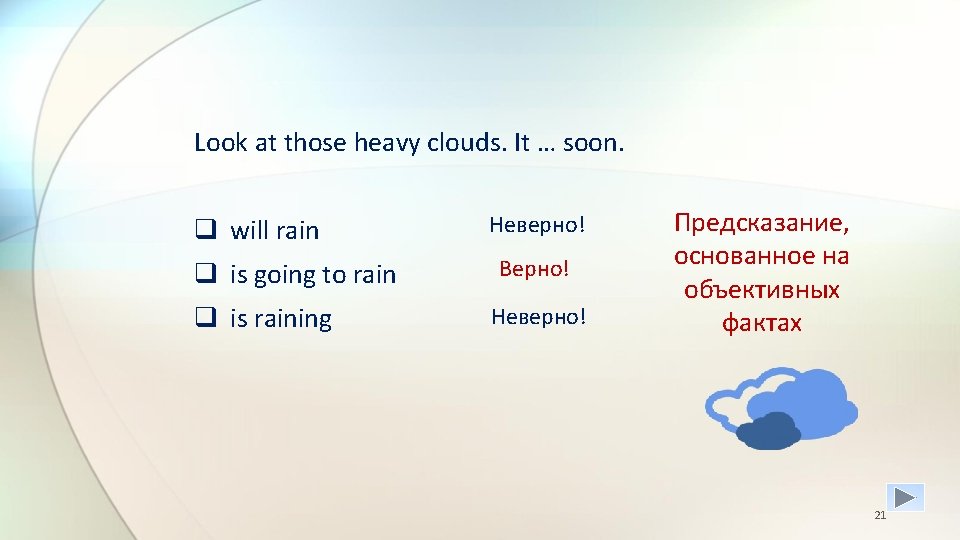 Look at those heavy clouds. It … soon.

❑ will rain
❑ is going to rain
❑ is raining

Неверно!
Верно!
Неверно!

Предсказание, основанное на объективных фактах

21